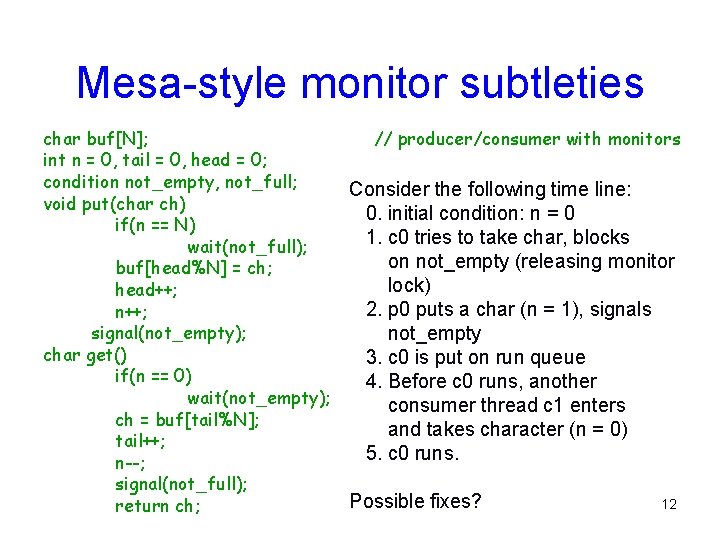 Mesa-style monitor subtleties

char buf[N];
int n = 0, tail = 0, head = 0;
condition not_empty, not_full;
void put(char ch)
if(n == N)
wait(not_full);
buf[head%N] = ch;
head++;
n++;
signal(not_empty);
char get()
if(n == 0)
wait(not_empty);
ch = buf[tail%N];
tail++;
n--;
signal(not_full);
return ch;

// producer/consumer with monitors

Consider the following time line:
0. initial condition: n = 0
1. c0 tries to take char, blocks on not_empty (releasing monitor lock)
2. p0 puts a char (n = 1), signals not_empty
3. c0 is put on run queue
4. Before c0 runs, another consumer thread c1 enters and takes character (n = 0)
5. c0 runs.

Possible fixes?

12